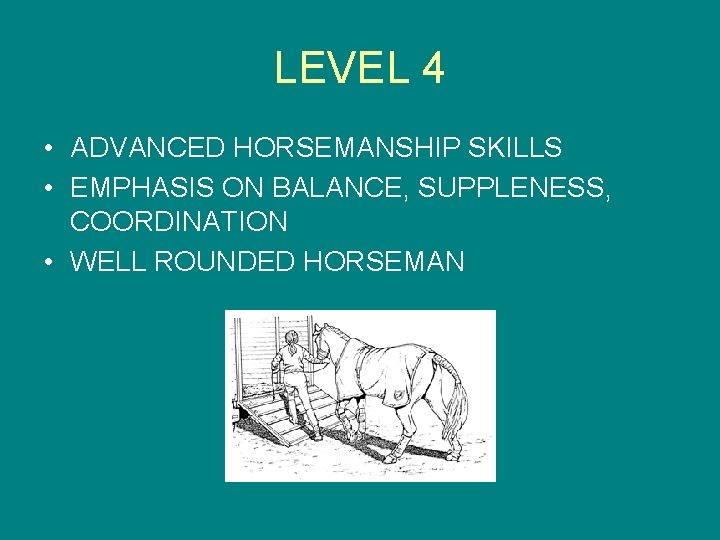 LEVEL 4

• ADVANCED HORSEMANSHIP SKILLS
• EMPHASIS ON BALANCE, SUPPLENESS, COORDINATION
• WELL ROUNDED HORSEMAN